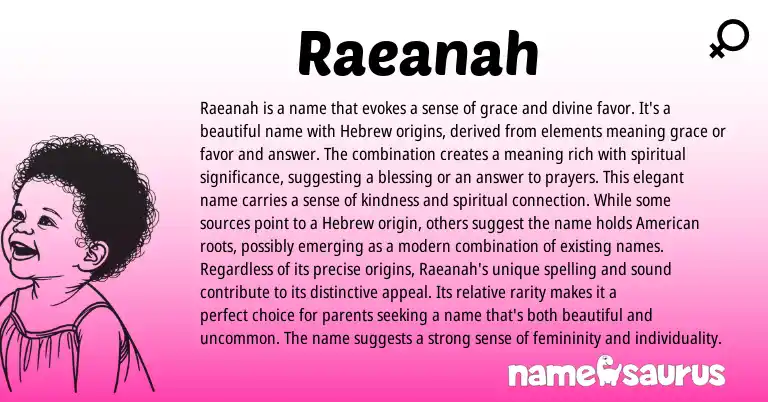 Raeanah

Raeanah is a name that evokes a sense of grace and divine favor. It's a beautiful name with Hebrew origins, derived from elements meaning grace or favor and answer. The combination creates a meaning rich with spiritual significance, suggesting a blessing or an answer to prayers. This elegant name carries a sense of kindness and spiritual connection. While some sources point to a Hebrew origin, others suggest the name holds American roots, possibly emerging as a modern combination of existing names. Regardless of its precise origins, Raeanah's unique spelling and sound contribute to its distinctive appeal. Its relative rarity makes it a perfect choice for parents seeking a name that's both beautiful and uncommon. The name suggests a strong sense of femininity and individuality.

namesaurus